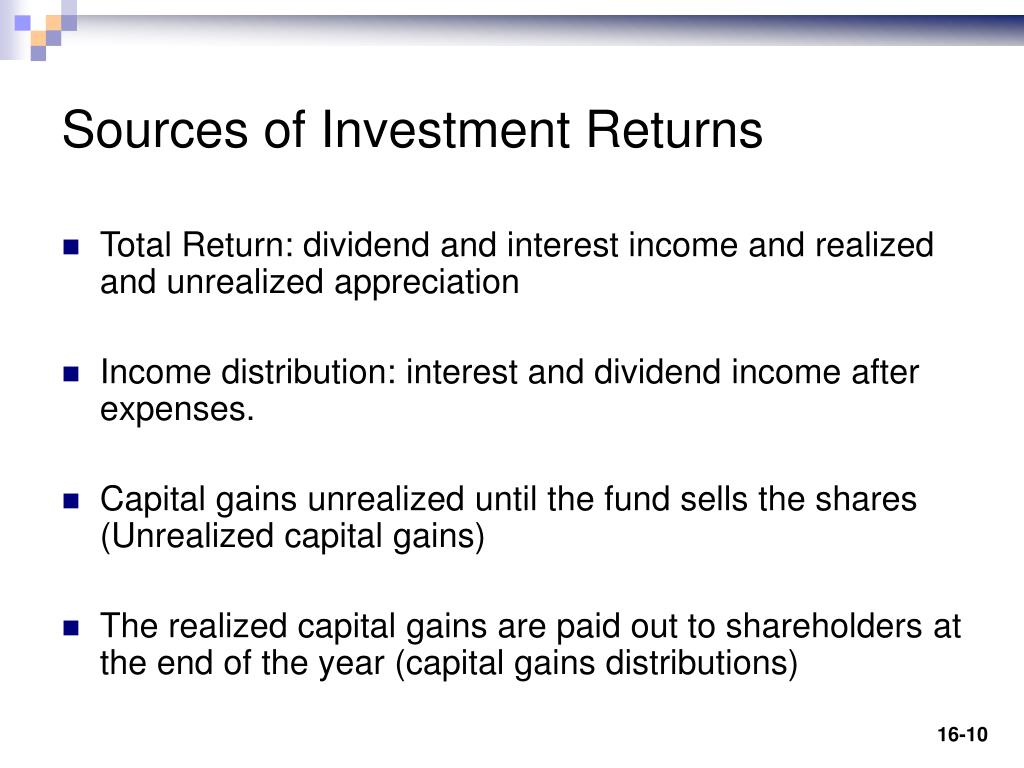 Sources of Investment Returns

Total Return: dividend and interest income and realized and unrealized appreciation

Income distribution: interest and dividend income after expenses.

Capital gains unrealized until the fund sells the shares (Unrealized capital gains)

The realized capital gains are paid out to shareholders at the end of the year (capital gains distributions)

16-10